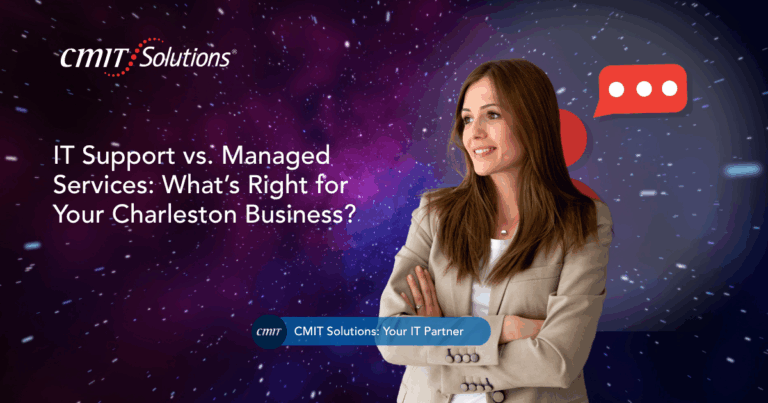 CMIT Solutions®

IT Support vs. Managed Services: What's Right for Your Charleston Business?

CMIT CMIT Solutions: Your IT Partner